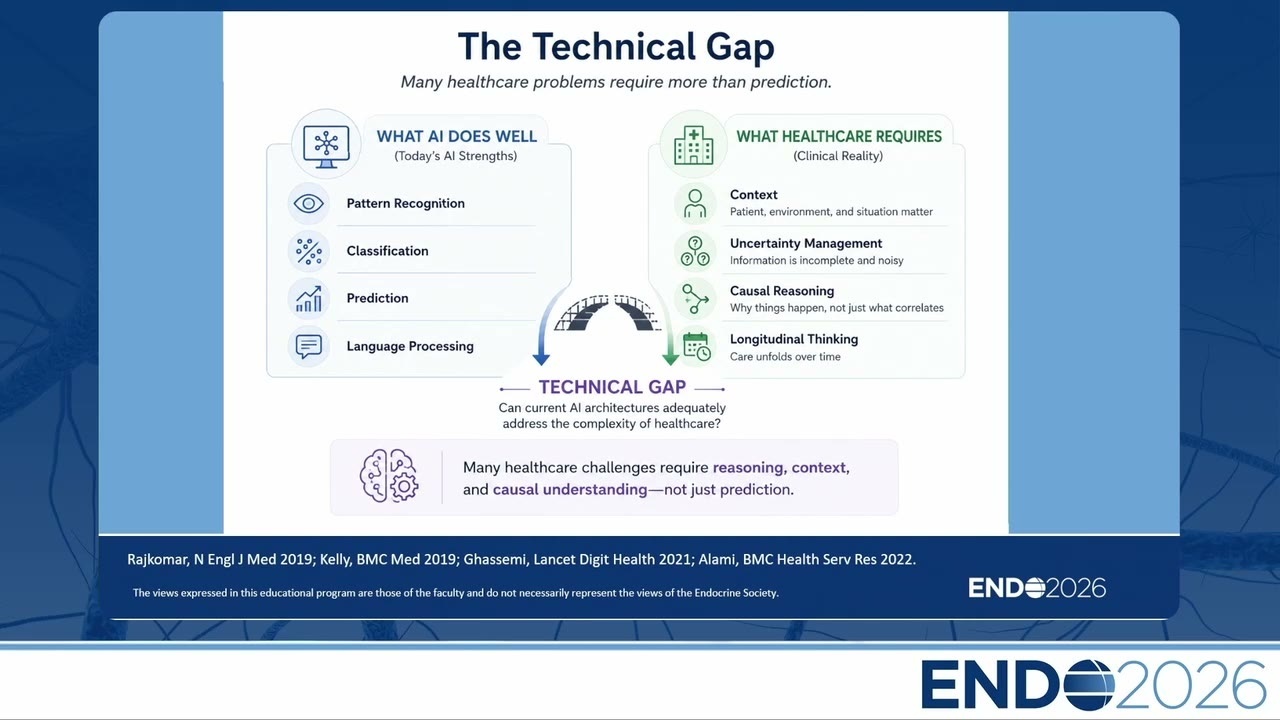 The Technical Gap

Many healthcare problems require more than prediction.

WHAT AI DOES WELL
(Today's AI Strengths)

Pattern Recognition

Classification

Prediction

Language Processing

WHAT HEALTHCARE REQUIRES
(Clinical Reality)

Context
Patient, environment, and situation matter

Uncertainty Management
Information is incomplete and noisy

Causal Reasoning
Why things happen, not just what correlates

Longitudinal Thinking
Care unfolds over time

TECHNICAL GAP
Can current AI architectures adequately address the complexity of healthcare?

Many healthcare challenges require reasoning, context, and causal understanding—not just prediction.

Rajkomar, N Engl J Med 2019; Kelly, BMC Med 2019; Ghassemi, Lancet Digit Health 2021; Alami, BMC Health Serv Res 2022.

The views expressed in this educational program are those of the faculty and do not necessarily represent the views of the Endocrine Society.

ENDO2026

ENDO2026